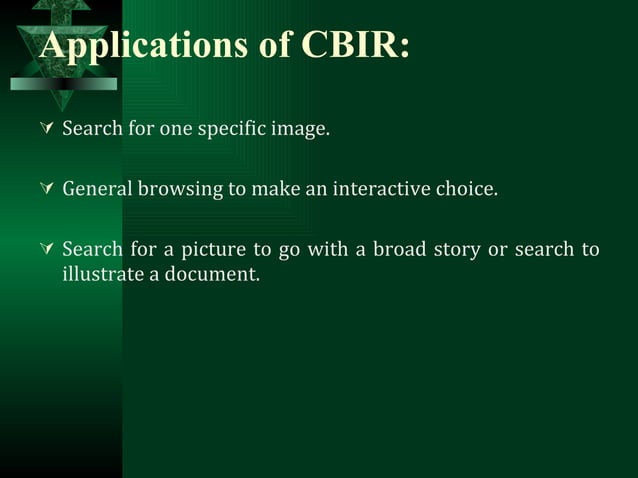 Applications of CBIR:

Search for one specific image.

General browsing to make an interactive choice.

Search for a picture to go with a broad story or search to illustrate a document.